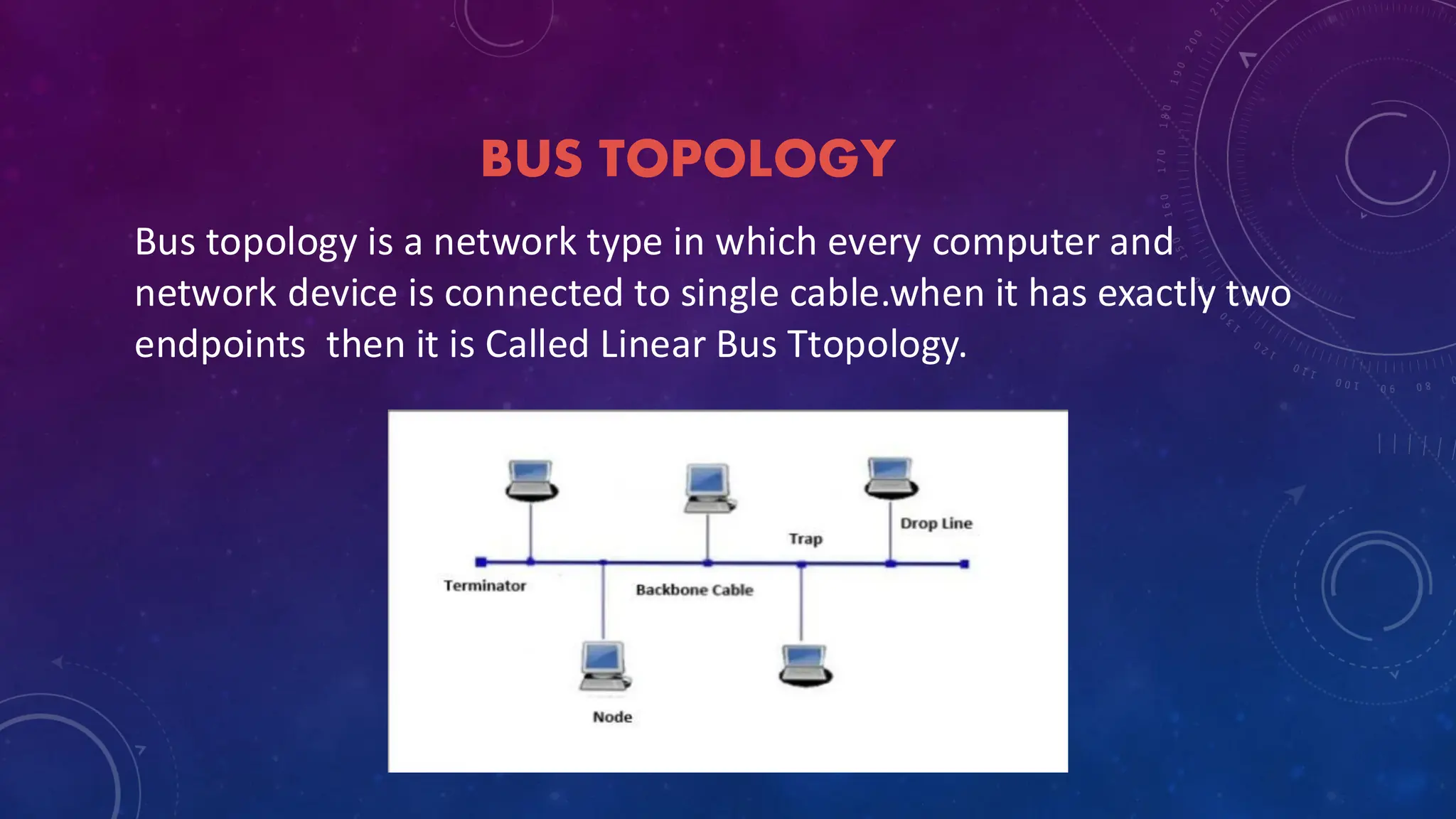 BUS TOPOLOGY

Bus topology is a network type in which every computer and network device is connected to single cable.when it has exactly two endpoints  then it is Called Linear Bus Ttopology.

Drop Line
Trap
Terminator
Backbone Cable
Node